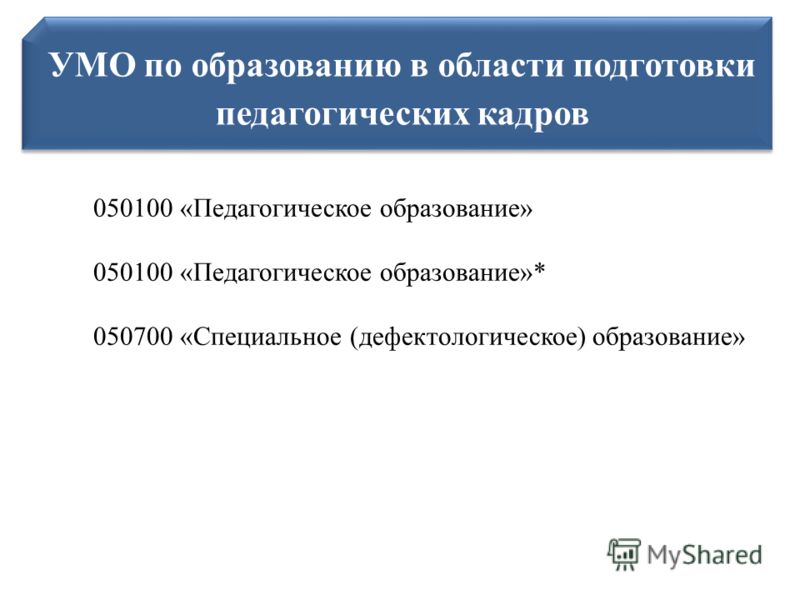 УМО по образованию в области подготовки педагогических кадров

050100 «Педагогическое образование»

050100 «Педагогическое образование»*

050700 «Специальное (дефектологическое) образование»

MyShared